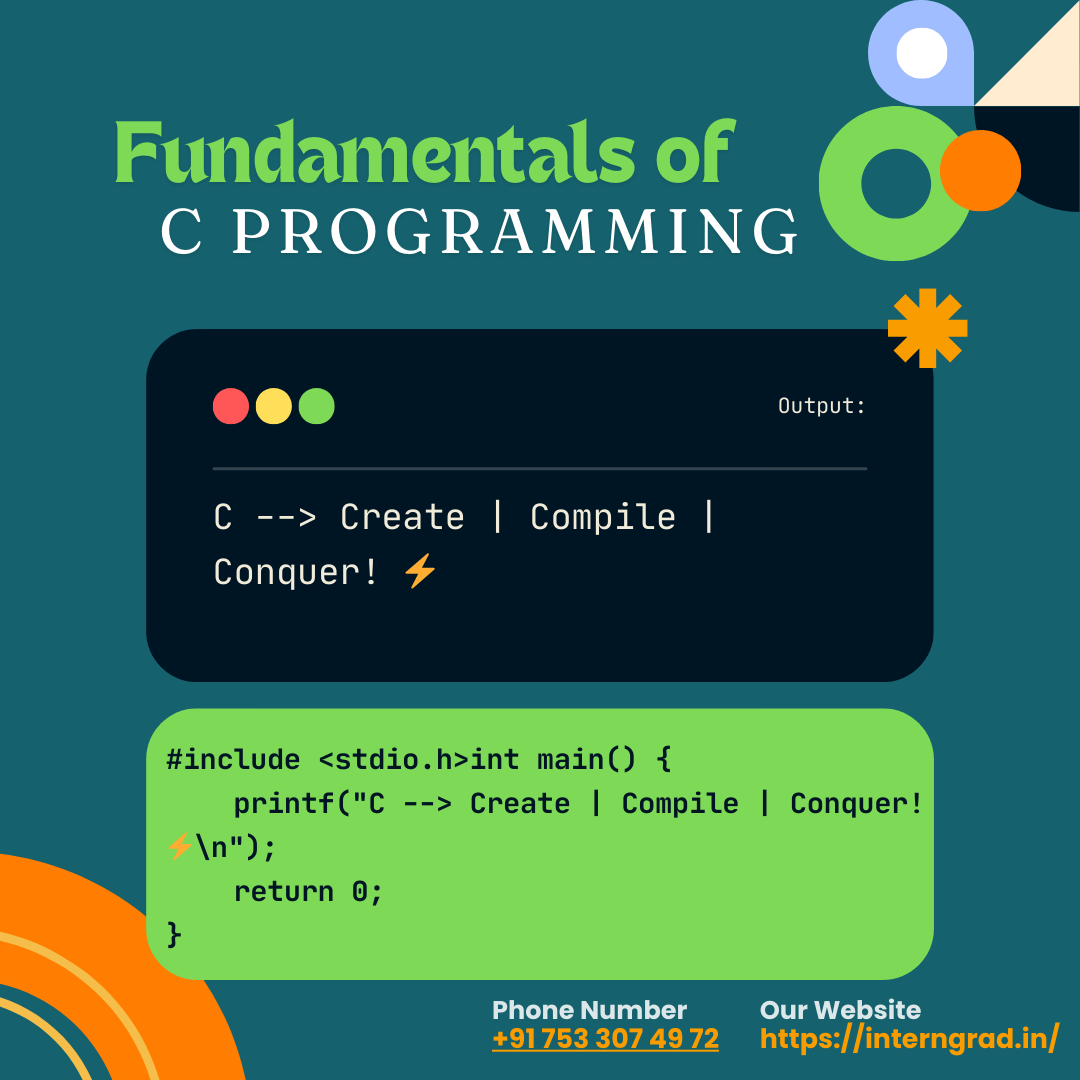 Fundamentals of
C PROGRAMMING

Output:

C --> Create | Compile | Conquer! ⚡

#include <stdio.h>int main() {
    printf("C --> Create | Compile | Conquer! ⚡\n");
    return 0;
}

Phone Number
+91 753 307 49 72

Our Website
https://interngrad.in/